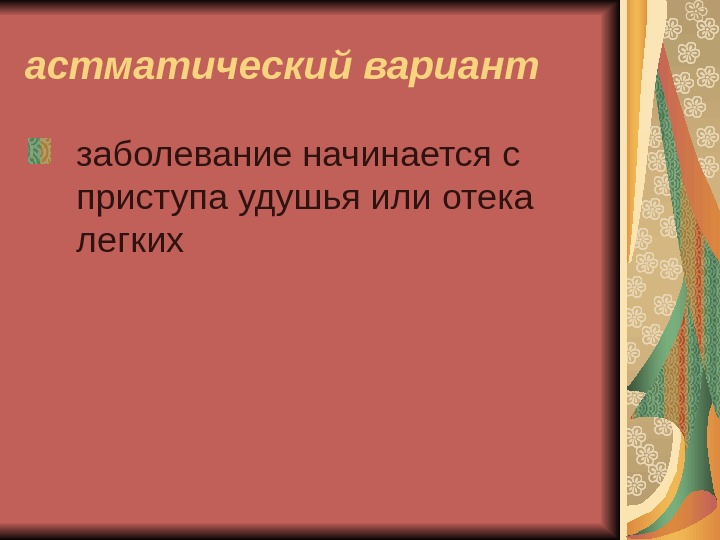 астматический вариант

заболевание начинается с приступа удушья или отека легких